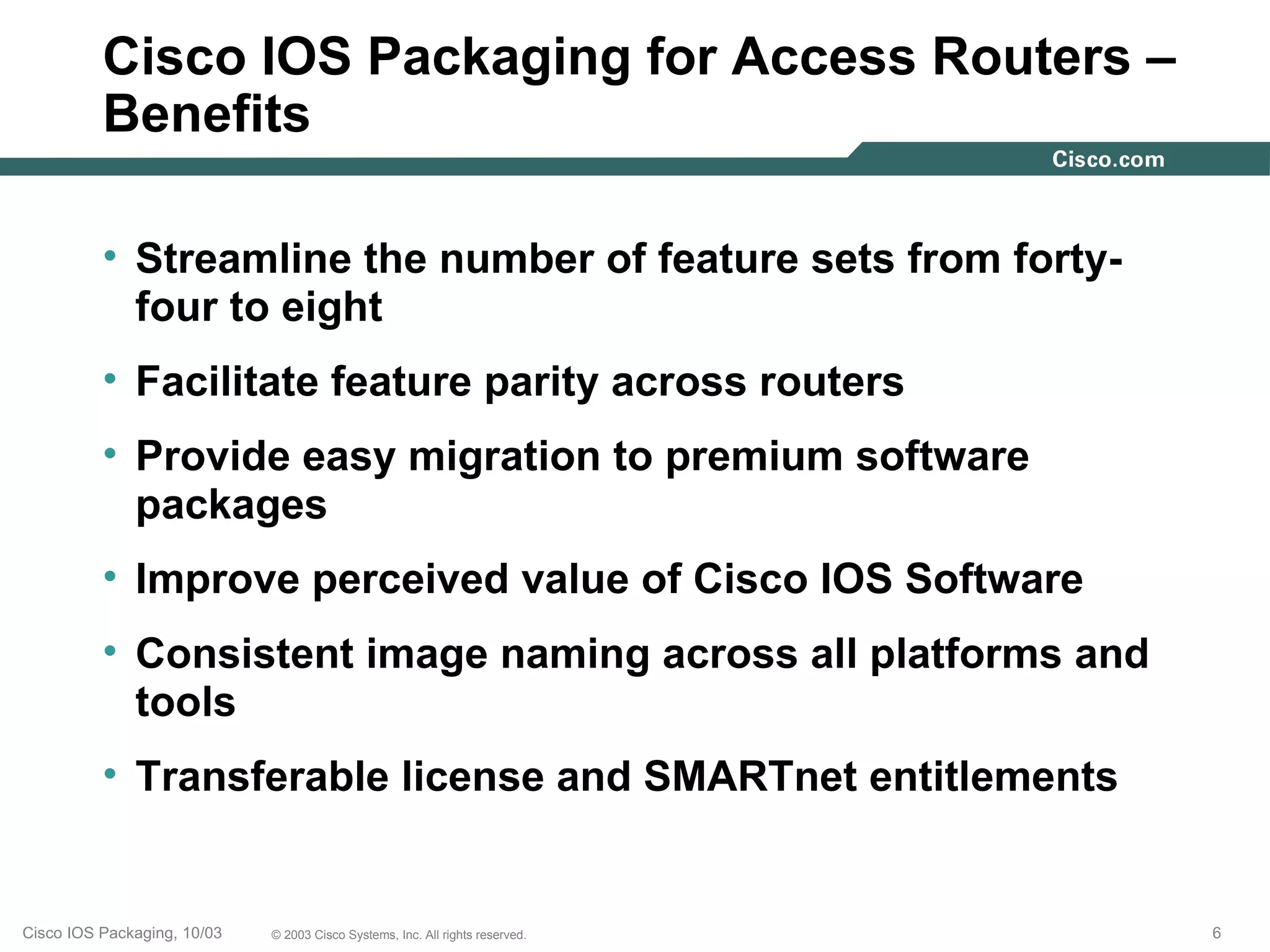 Cisco IOS Packaging for Access Routers – Benefits

Cisco.com

• Streamline the number of feature sets from forty-four to eight

• Facilitate feature parity across routers

• Provide easy migration to premium software packages

• Improve perceived value of Cisco IOS Software

• Consistent image naming across all platforms and tools

• Transferable license and SMARTnet entitlements

Cisco IOS Packaging, 10/03

© 2003 Cisco Systems, Inc. All rights reserved.

6